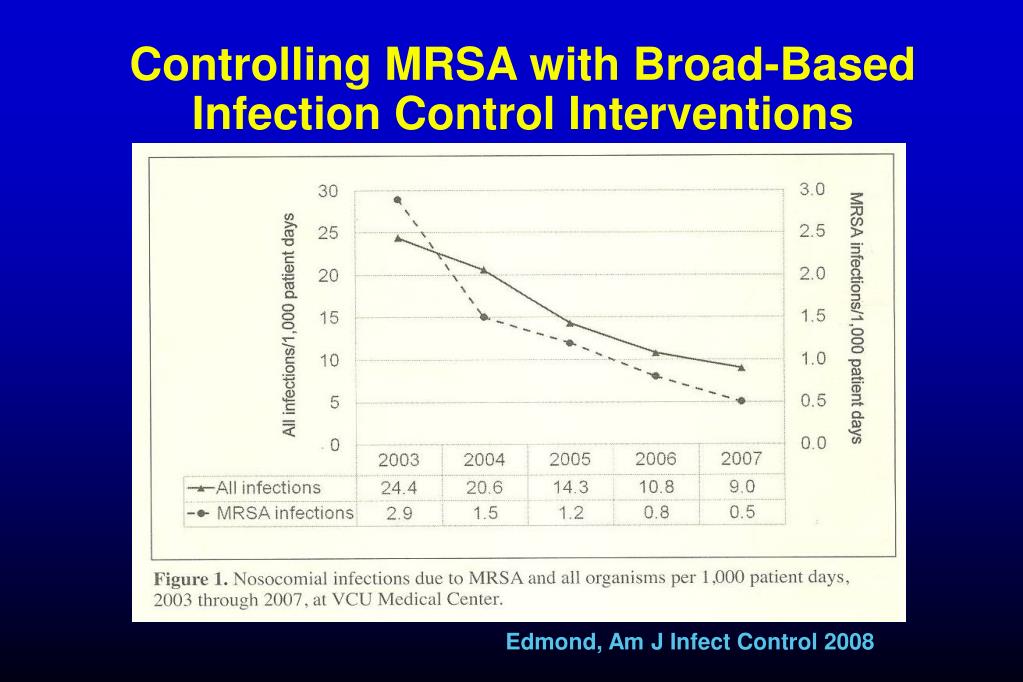 Controlling MRSA with Broad-Based Infection Control Interventions

All infections/1,000 patient days

30
25
20
15
10
5
0

MRSA infections/1,000 patient days

3.0
2.5
2.0
1.5
1.0
0.5
0.0

| | 2003 | 2004 | 2005 | 2006 | 2007 |
|---|---|---|---|---|---|
| All infections | 24.4 | 20.6 | 14.3 | 10.8 | 9.0 |
| MRSA infections | 2.9 | 1.5 | 1.2 | 0.8 | 0.5 |

Figure 1. Nosocomial infections due to MRSA and all organisms per 1,000 patient days, 2003 through 2007, at VCU Medical Center.

Edmond, Am J Infect Control 2008